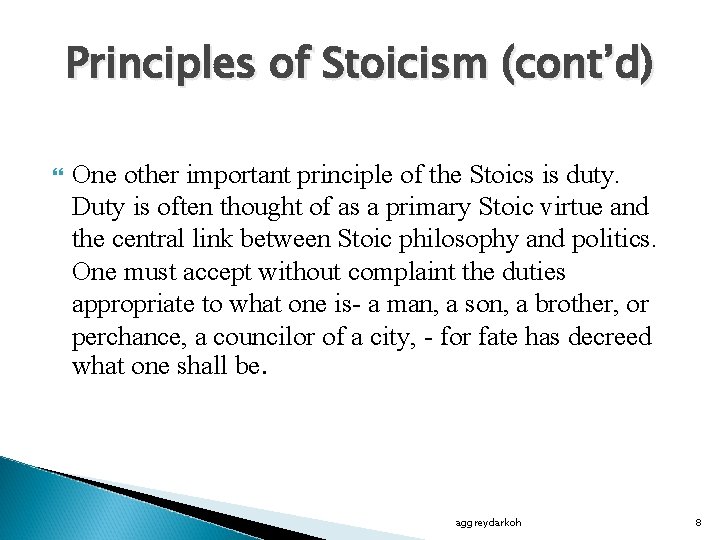 Principles of Stoicism (cont'd)

One other important principle of the Stoics is duty. Duty is often thought of as a primary Stoic virtue and the central link between Stoic philosophy and politics. One must accept without complaint the duties appropriate to what one is- a man, a son, a brother, or perchance, a councilor of a city, - for fate has decreed what one shall be.

aggreydarkoh

8